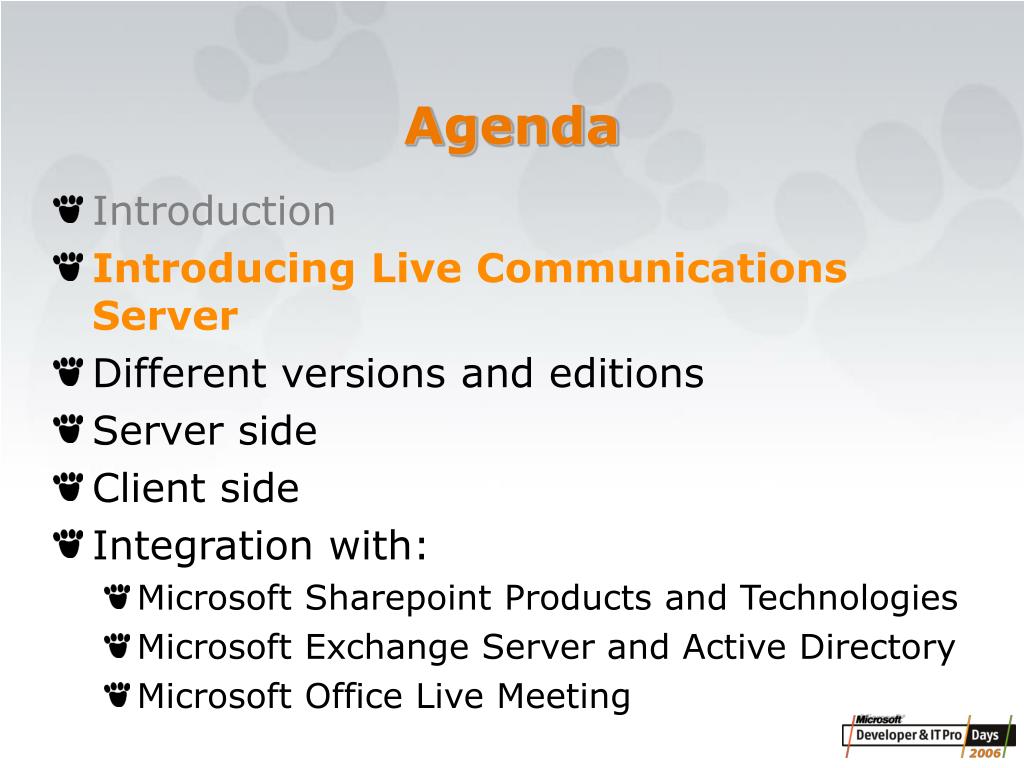 Agenda

Introduction

Introducing Live Communications Server

Different versions and editions

Server side

Client side

Integration with:

Microsoft Sharepoint Products and Technologies

Microsoft Exchange Server and Active Directory

Microsoft Office Live Meeting

Microsoft Developer & IT Pro Days 2006